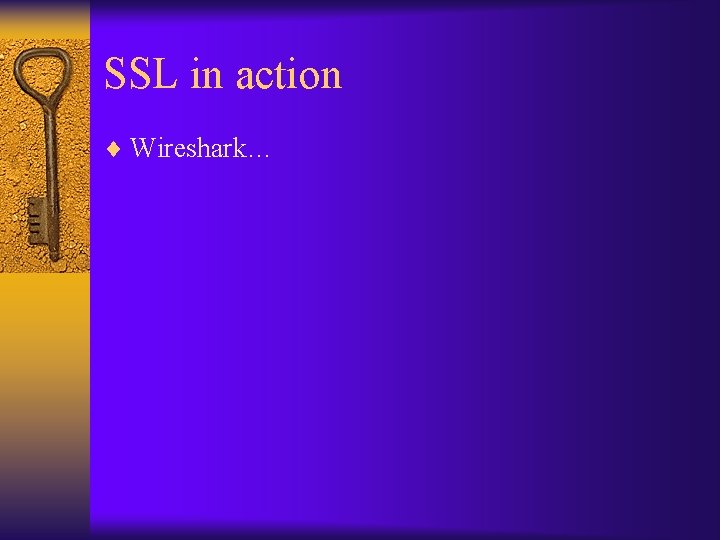 SSL in action

♦ Wireshark…